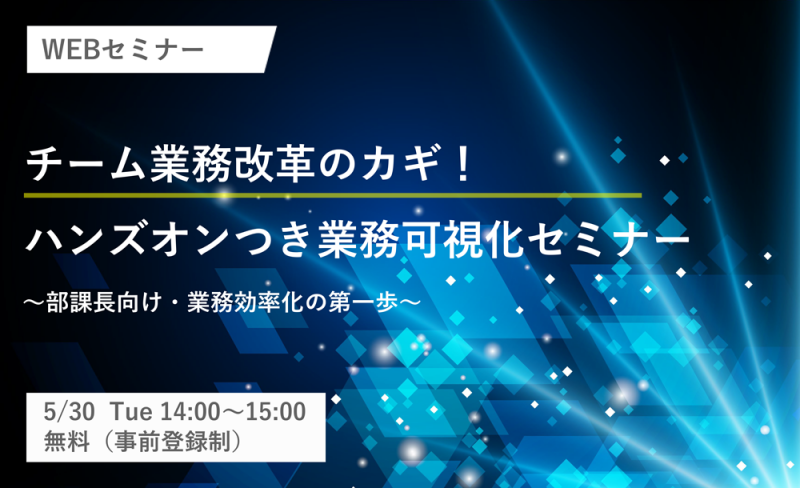 WEBセミナー

チーム業務改革のカギ！

ハンズオンつき業務可視化セミナー

～部課長向け・業務効率化の第一歩～

5/30 Tue 14:00～15:00
無料（事前登録制）